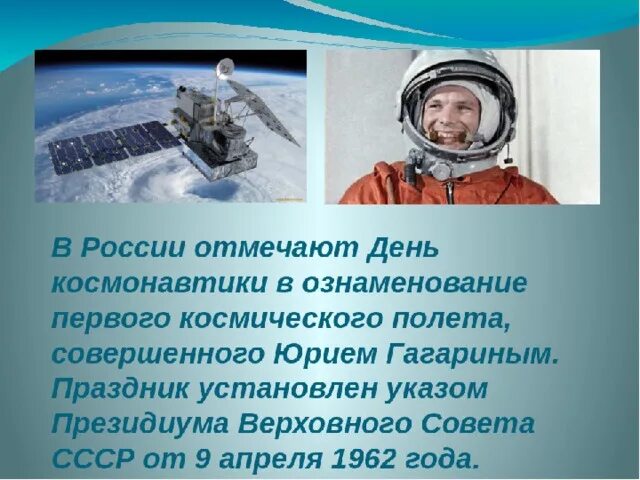 В России отмечают День космонавтики в ознаменование первого космического полета, совершенного Юрием Гагариным. Праздник установлен указом Президиума Верховного Совета СССР от 9 апреля 1962 года.